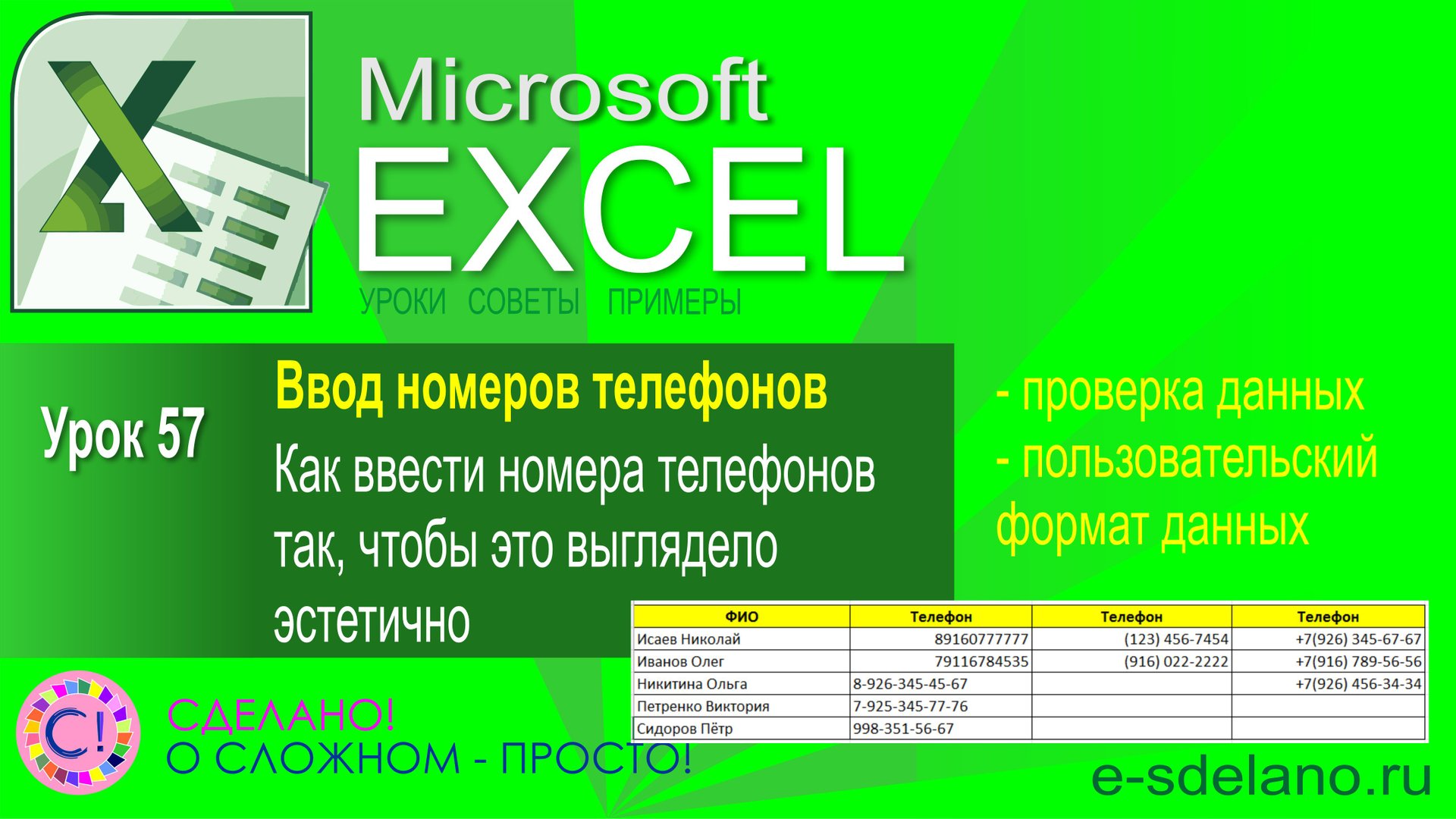 Microsoft
EXCEL
УРОКИ СОВЕТЫ ПРИМЕРЫ

Урок 57

Ввод номеров телефонов

Как ввести номера телефонов так, чтобы это выглядело эстетично

- проверка данных
- пользовательский формат данных

| ФИО | Телефон | Телефон | Телефон |
|---|---|---|---|
| Исаев Николай | 89160777777 | (123) 456-7454 | +7(926) 345-67-67 |
| Иванов Олег | 79116784535 | (916) 022-2222 | +7(916) 789-56-56 |
| Никитина Ольга | 8-926-345-45-67 | | +7(926) 456-34-34 |
| Петренко Виктория | 7-925-345-77-76 | | |
| Сидоров Пётр | 998-351-56-67 | | |

С!

СДЕЛАНО!
О СЛОЖНОМ - ПРОСТО!

e-sdelano.ru